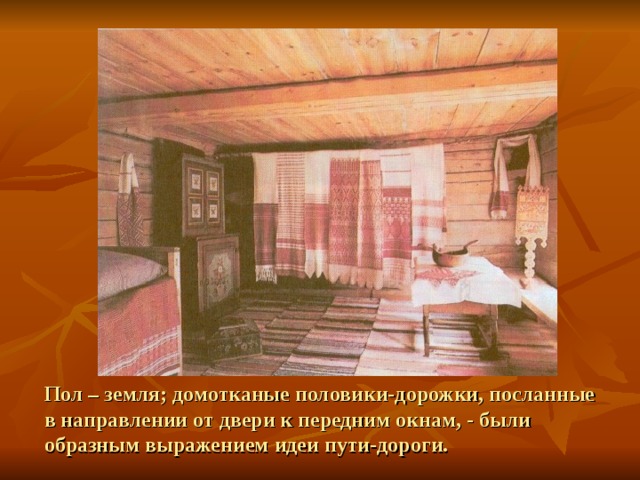 Пол – земля; домотканые половики-дорожки, посланные в направлении от двери к передним окнам, - были образным выражением идеи пути-дороги.